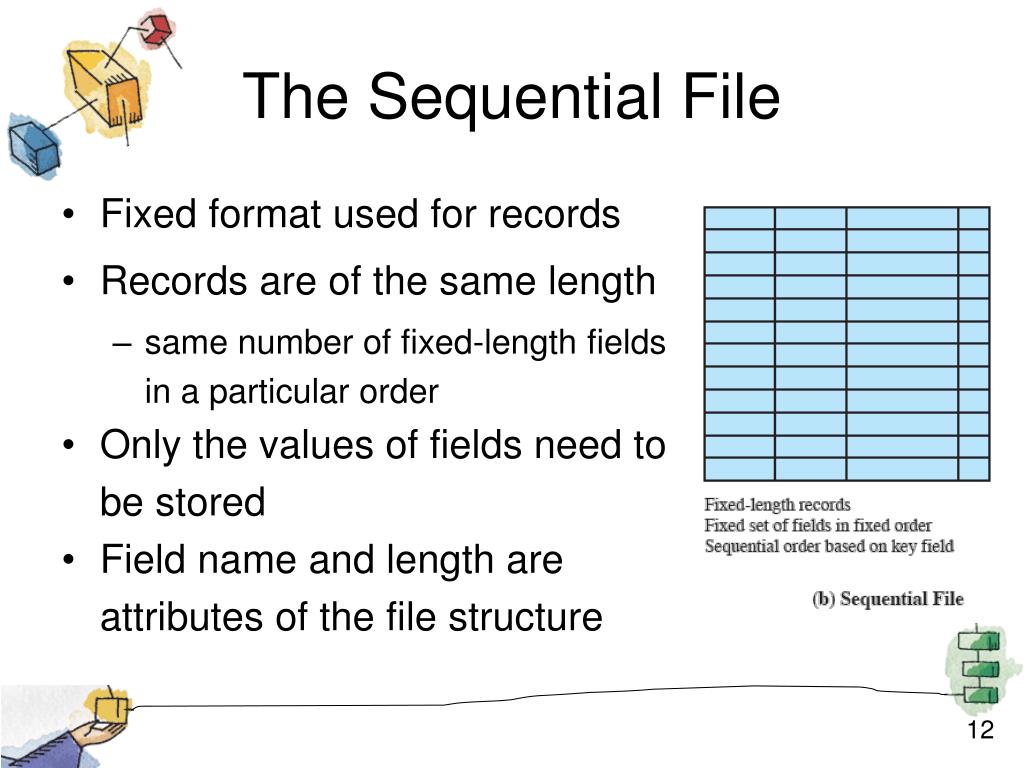 The Sequential File

• Fixed format used for records
• Records are of the same length
– same number of fixed-length fields in a particular order
• Only the values of fields need to be stored
• Field name and length are attributes of the file structure

Fixed-length records
Fixed set of fields in fixed order
Sequential order based on key field

(b) Sequential File

12